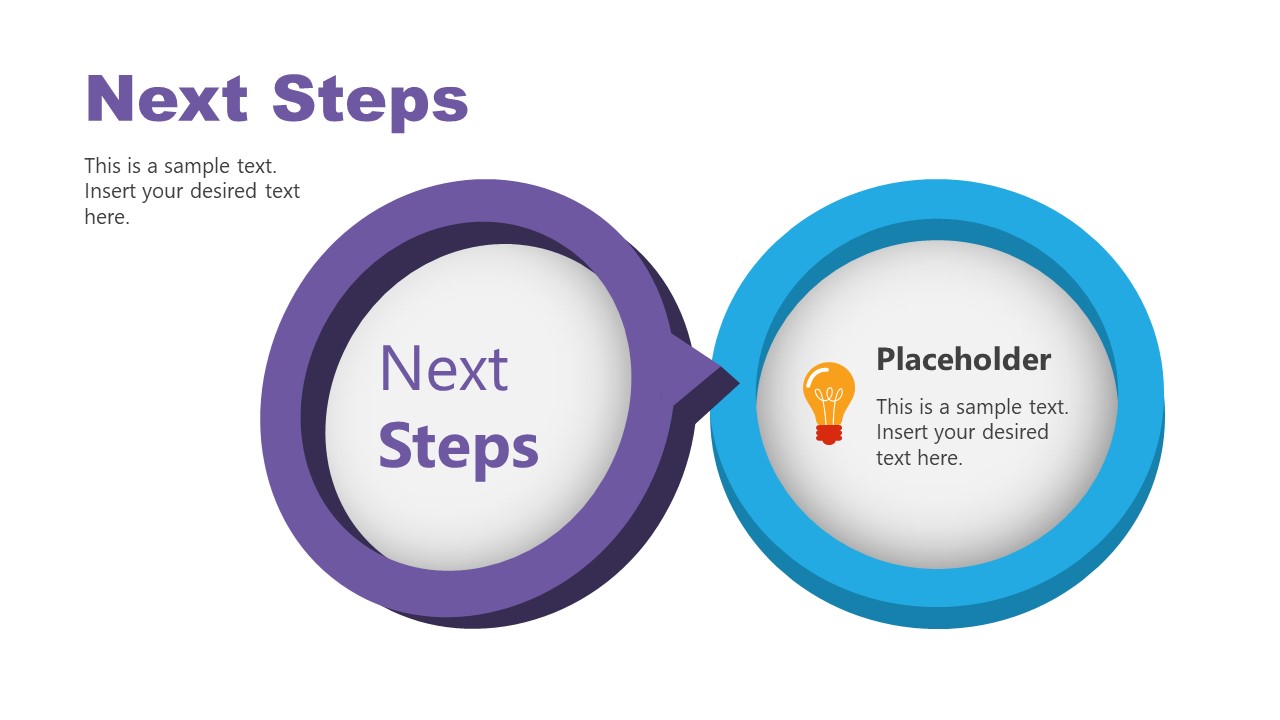 Next Steps

This is a sample text. Insert your desired text here.

Next
Steps

Placeholder

This is a sample text. Insert your desired text here.